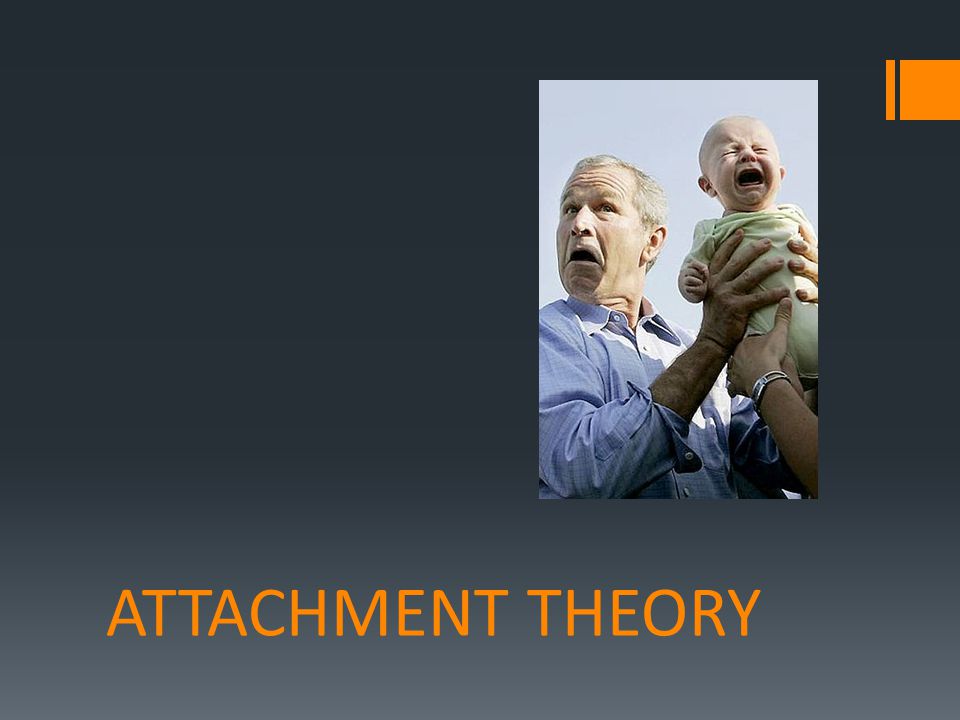 ATTACHMENT THEORY